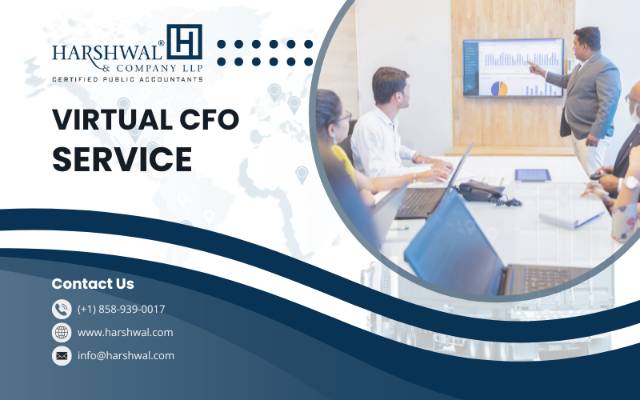 HARSHWAL®
& COMPANY LLP
CERTIFIED PUBLIC ACCOUNTANTS

VIRTUAL CFO SERVICE

Contact Us

(+1) 858-939-0017

www.harshwal.com

info@harshwal.com